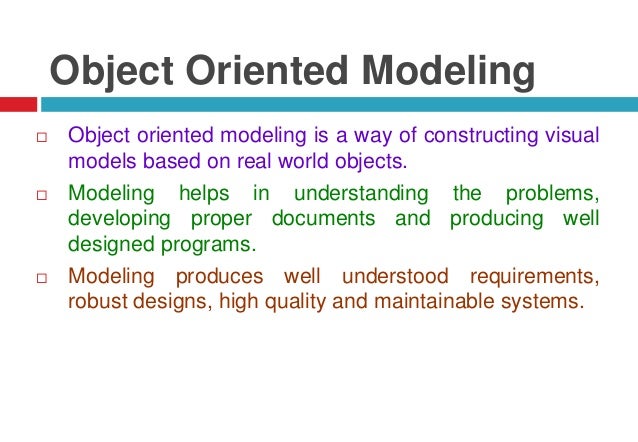 Object Oriented Modeling

□ Object oriented modeling is a way of constructing visual models based on real world objects.

□ Modeling helps in understanding the problems, developing proper documents and producing well designed programs.

□ Modeling produces well understood requirements, robust designs, high quality and maintainable systems.